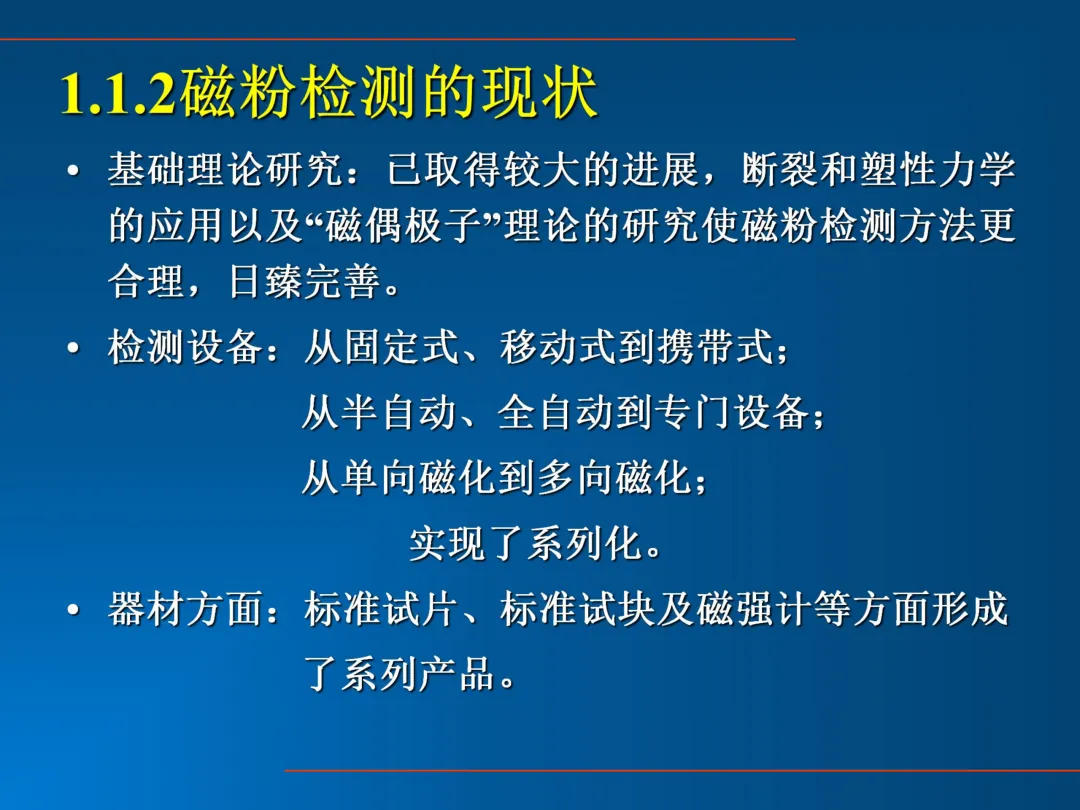 1.1.2磁粉检测的现状

• 基础理论研究：已取得较大的进展，断裂和塑性力学的应用以及“磁偶极子”理论的研究使磁粉检测方法更合理，日臻完善。

• 检测设备：从固定式、移动式到携带式；
从半自动、全自动到专门设备；
从单向磁化到多向磁化；
实现了系列化。

• 器材方面：标准试片、标准试块及磁强计等方面形成了系列产品。